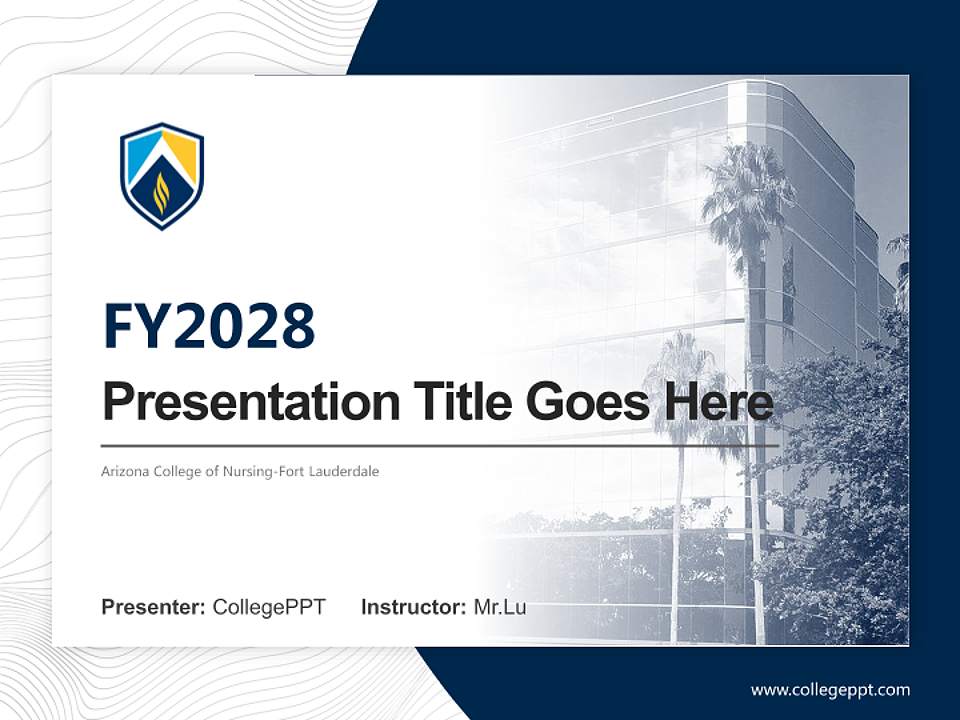 FY2028

Presentation Title Goes Here

Arizona College of Nursing-Fort Lauderdale

Presenter: CollegePPT Instructor: Mr.Lu

www.collegeppt.com